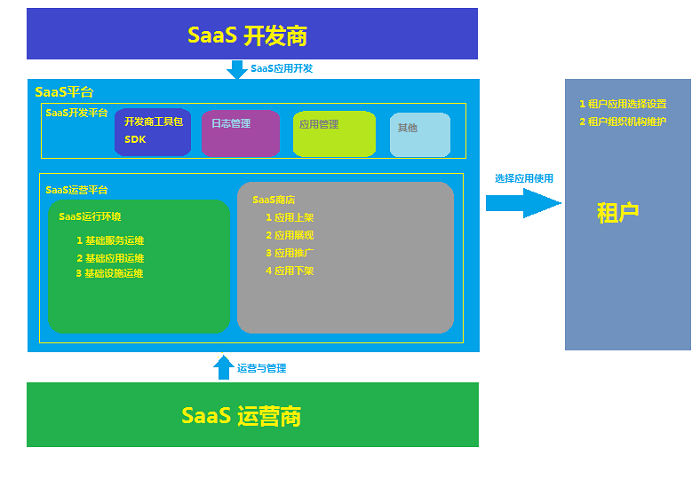 SaaS 开发商

SaaS应用开发

SaaS平台

SaaS开发平台

开发商工具包
SDK

日志管理

应用管理

其他

SaaS运营平台

SaaS运行环境

1 基础服务运维
2 基础应用运维
3 基础设施运维

SaaS商店

1 应用上架
2 应用展现
3 应用推广
4 应用下架

选择应用使用

1 租户应用选择设置
2 租户组织机构维护

租户

运营与管理

SaaS 运营商